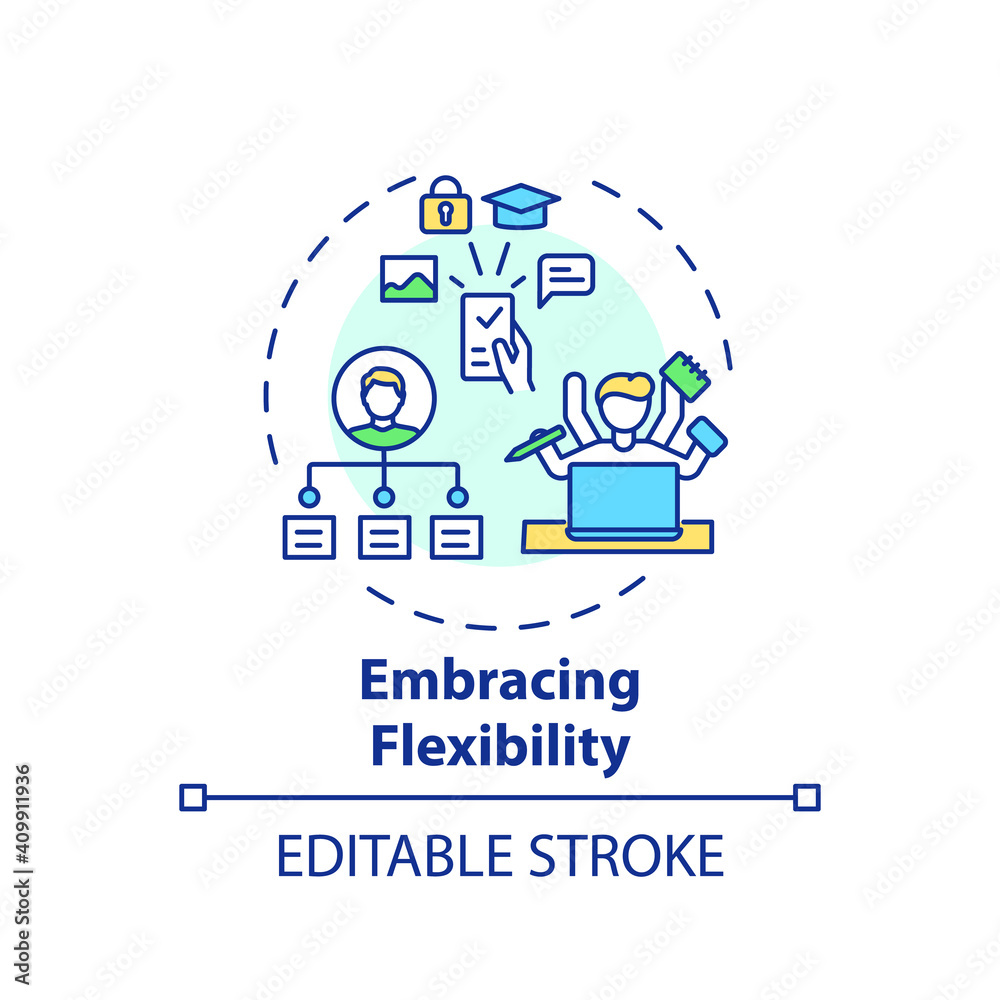 Embracing Flexibility

EDITABLE STROKE

Adobe Stock | #409911936